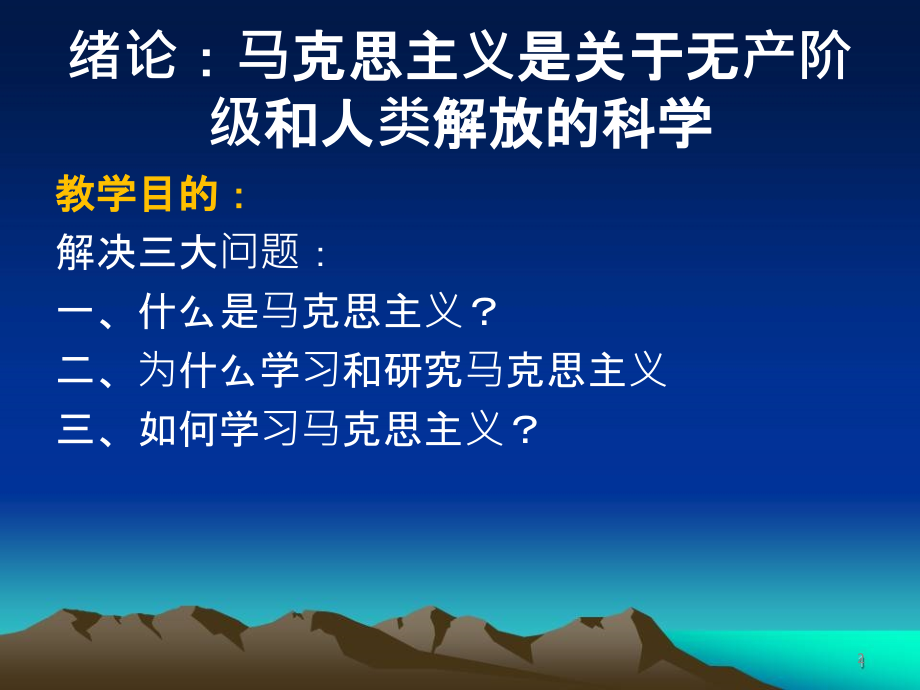 绪论：马克思主义是关于无产阶级和人类解放的科学

教学目的：

解决三大问题：

一、什么是马克思主义？

二、为什么学习和研究马克思主义

三、如何学习马克思主义？

1